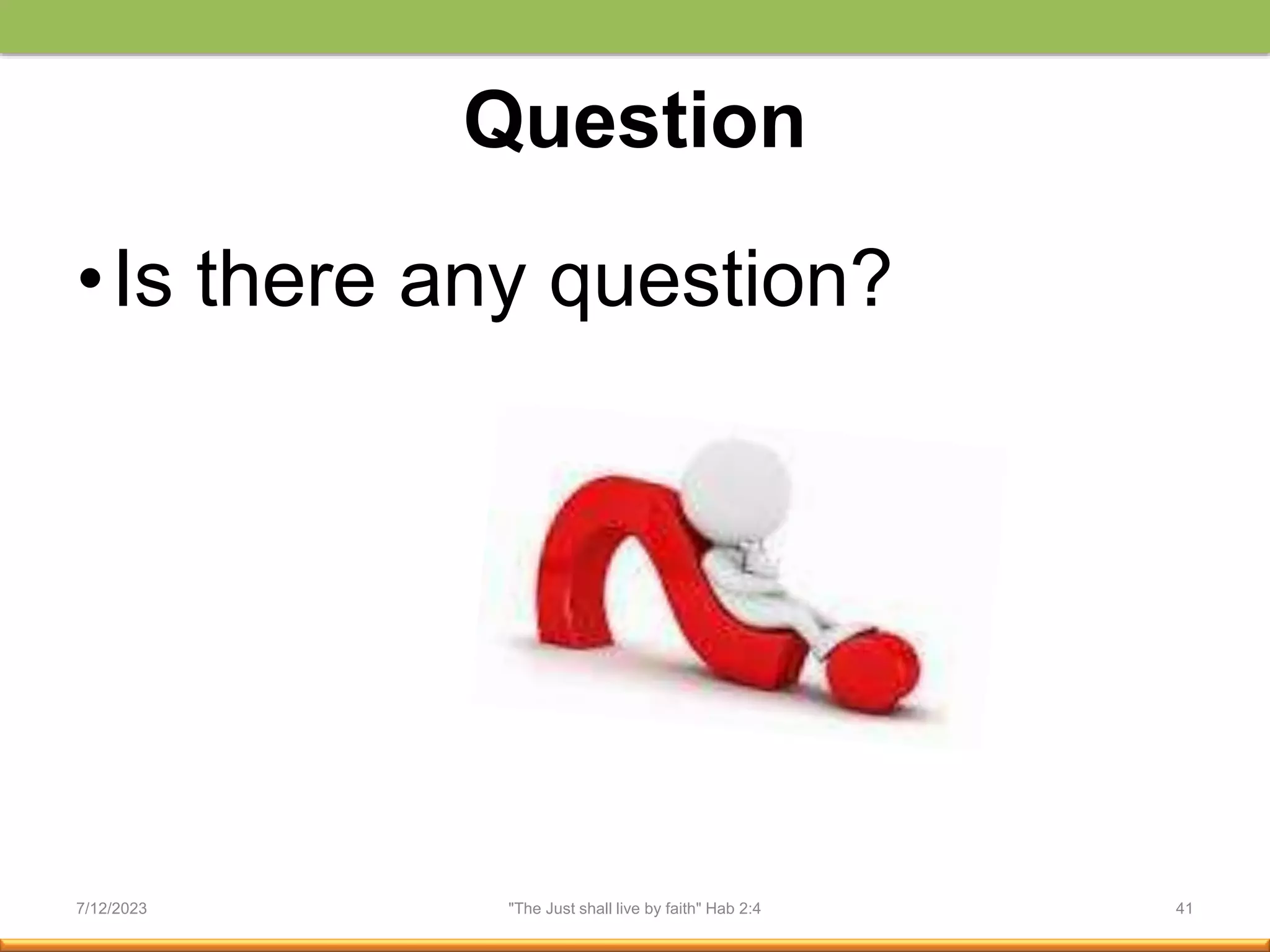 Question

• Is there any question?

7/12/2023

"The Just shall live by faith" Hab 2:4

41